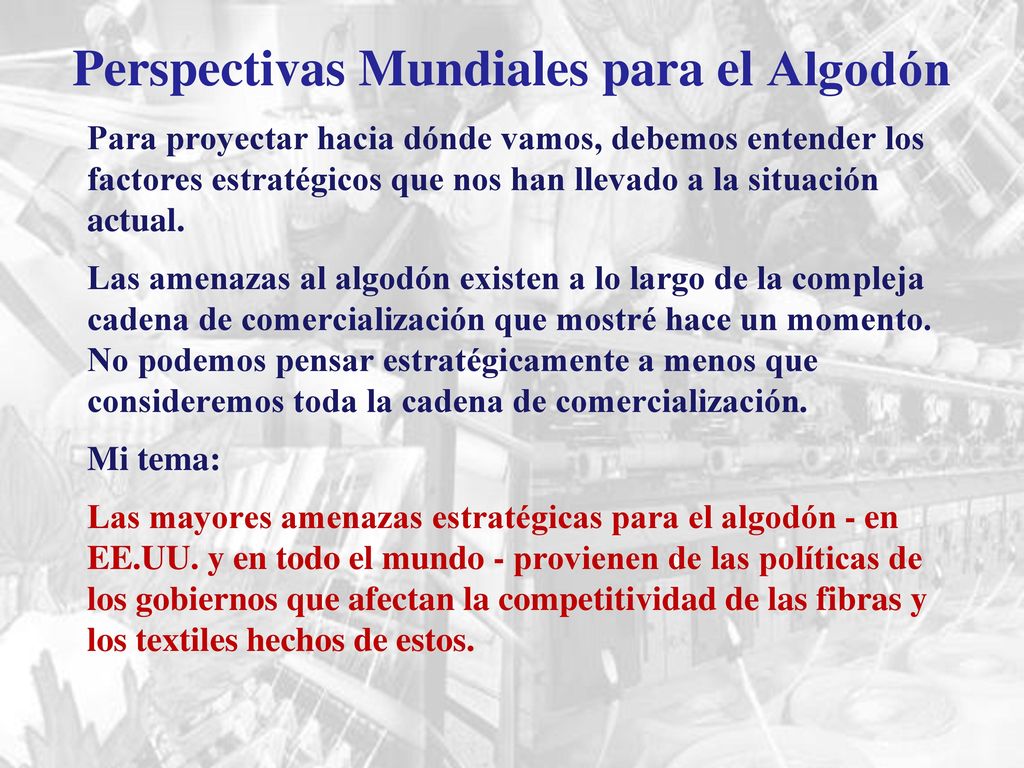 Perspectivas Mundiales para el Algodón

Para proyectar hacia dónde vamos, debemos entender los factores estratégicos que nos han llevado a la situación actual.

Las amenazas al algodón existen a lo largo de la compleja cadena de comercialización que mostré hace un momento. No podemos pensar estratégicamente a menos que consideremos toda la cadena de comercialización.

Mi tema:

Las mayores amenazas estratégicas para el algodón - en EE.UU. y en todo el mundo - provienen de las políticas de los gobiernos que afectan la competitividad de las fibras y los textiles hechos de estos.